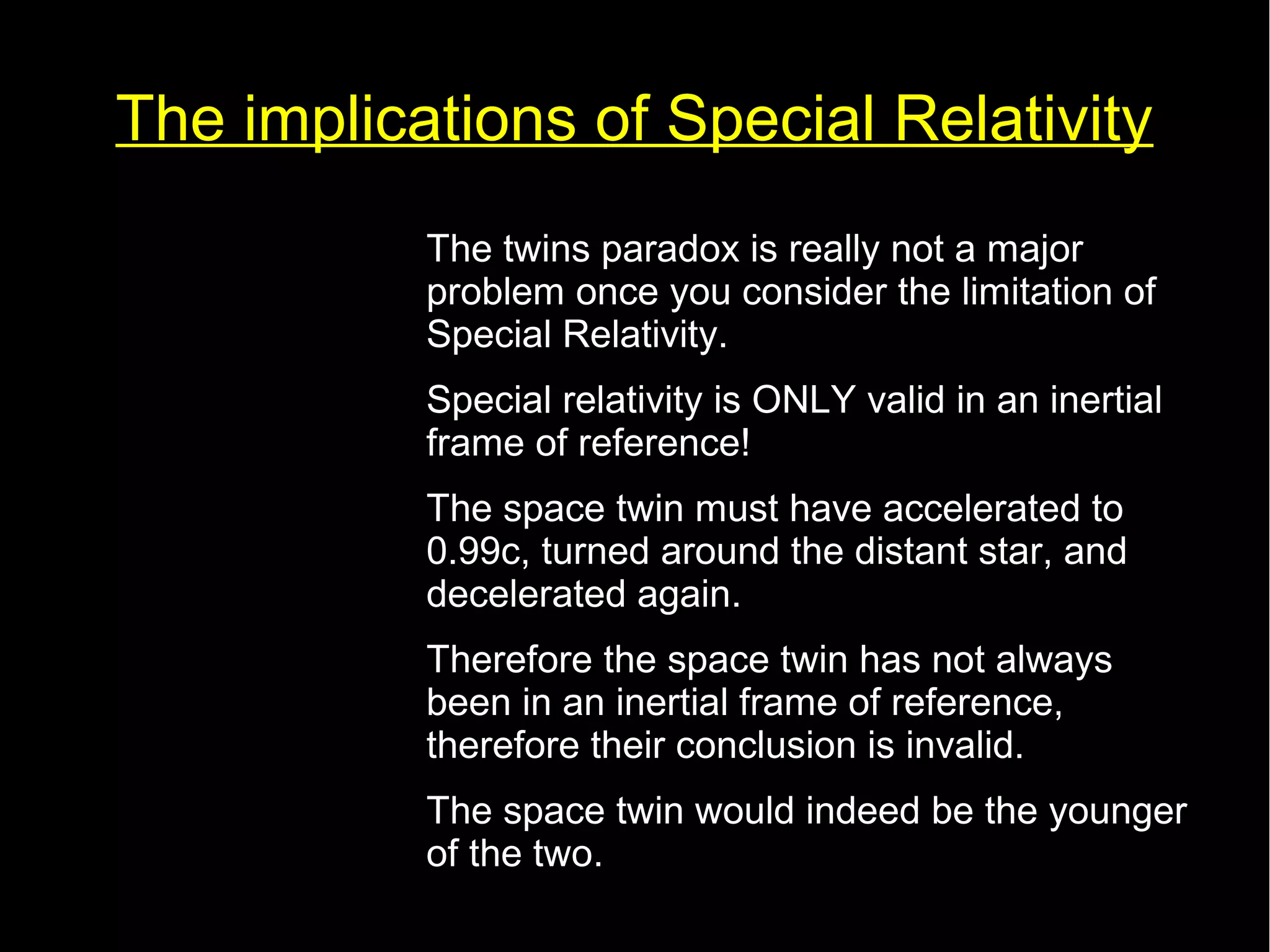 The implications of Special Relativity

The twins paradox is really not a major problem once you consider the limitation of Special Relativity.

Special relativity is ONLY valid in an inertial frame of reference!

The space twin must have accelerated to 0.99c, turned around the distant star, and decelerated again.

Therefore the space twin has not always been in an inertial frame of reference, therefore their conclusion is invalid.

The space twin would indeed be the younger of the two.